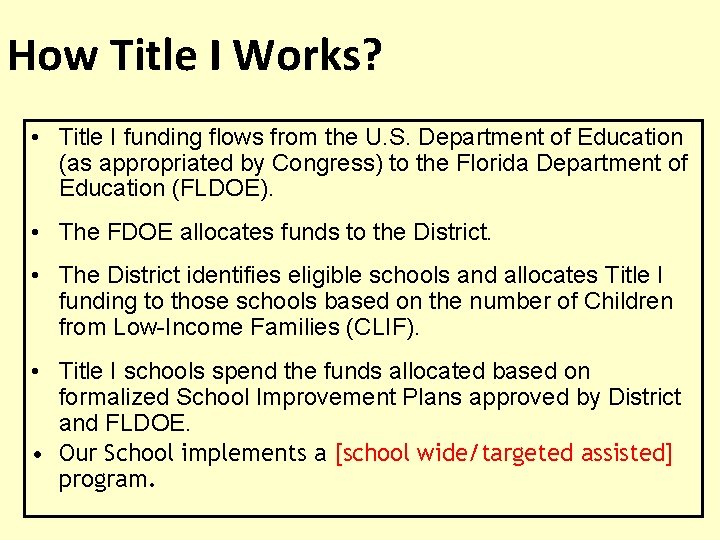 How Title I Works?

• Title I funding flows from the U.S. Department of Education (as appropriated by Congress) to the Florida Department of Education (FLDOE).

• The FDOE allocates funds to the District.

• The District identifies eligible schools and allocates Title I funding to those schools based on the number of Children from Low-Income Families (CLIF).

• Title I schools spend the funds allocated based on formalized School Improvement Plans approved by District and FLDOE.

• Our School implements a [school wide/targeted assisted] program.